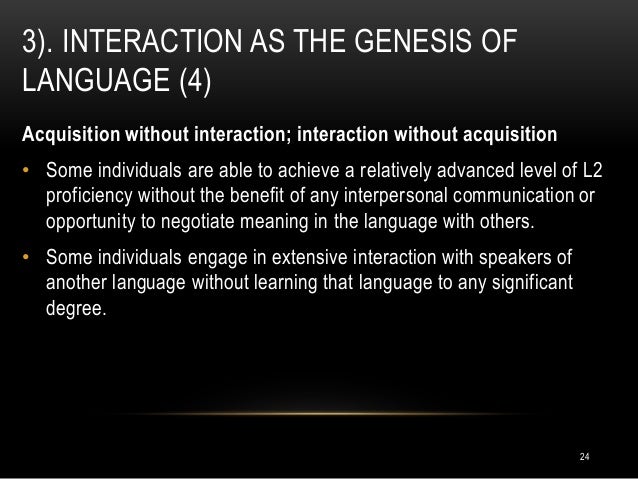 3). INTERACTION AS THE GENESIS OF LANGUAGE (4)

Acquisition without interaction; interaction without acquisition

• Some individuals are able to achieve a relatively advanced level of L2 proficiency without the benefit of any interpersonal communication or opportunity to negotiate meaning in the language with others.

• Some individuals engage in extensive interaction with speakers of another language without learning that language to any significant degree.

24